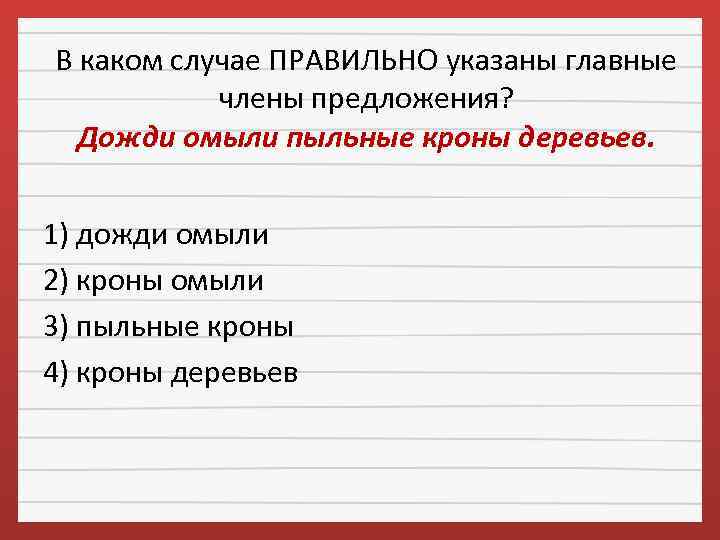 В каком случае ПРАВИЛЬНО указаны главные члены предложения?
Дожди омыли пыльные кроны деревьев.

1) дожди омыли
2) кроны омыли
3) пыльные кроны
4) кроны деревьев